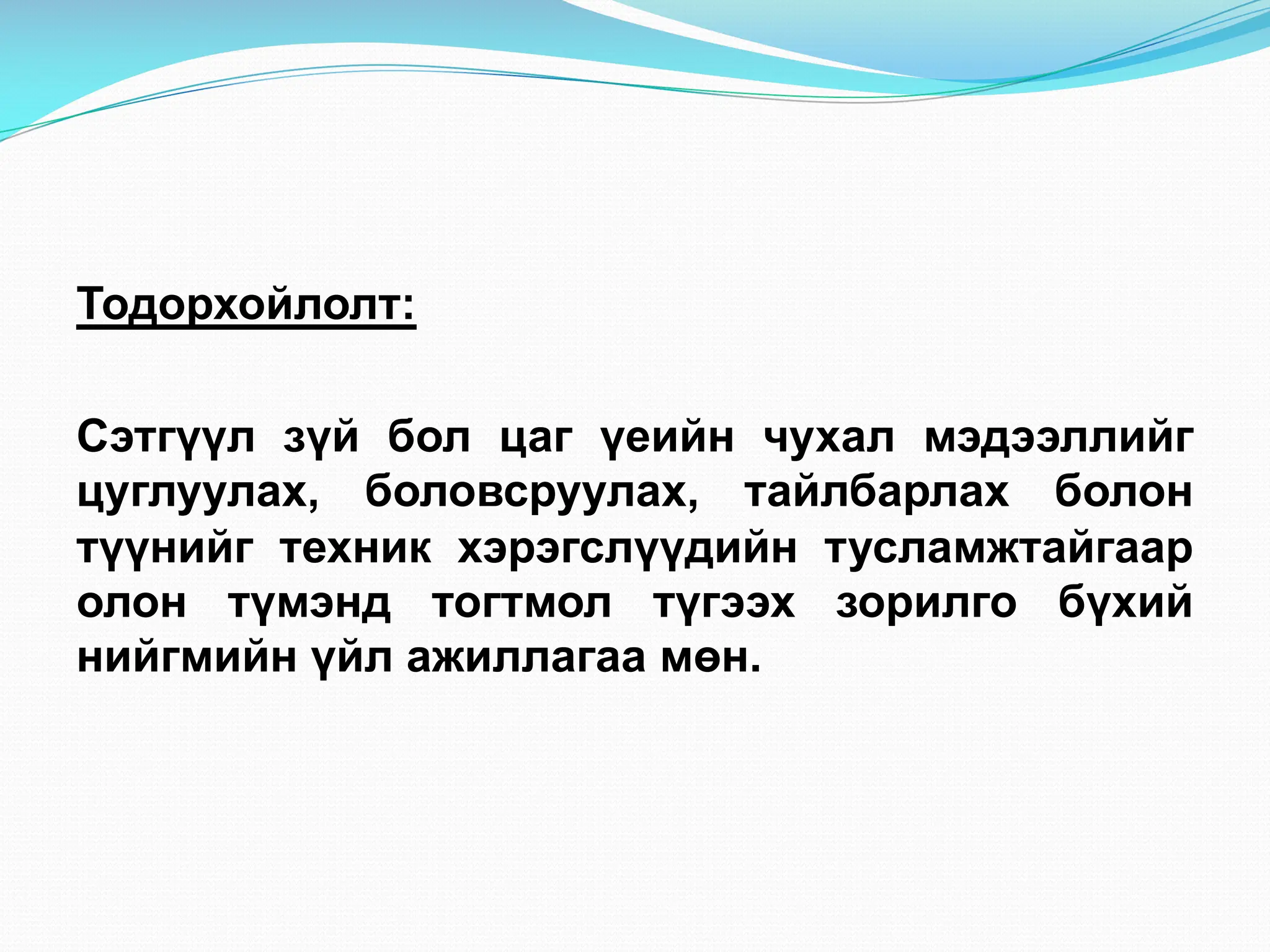 Тодорхойлолт:

Сэтгүүл зүй бол цаг үеийн чухал мэдээллийг цуглуулах, боловсруулах, тайлбарлах болон түүнийг техник хэрэгслүүдийн тусламжтайгаар олон түмэнд тогтмол түгээх зорилго бүхий нийгмийн үйл ажиллагаа мөн.